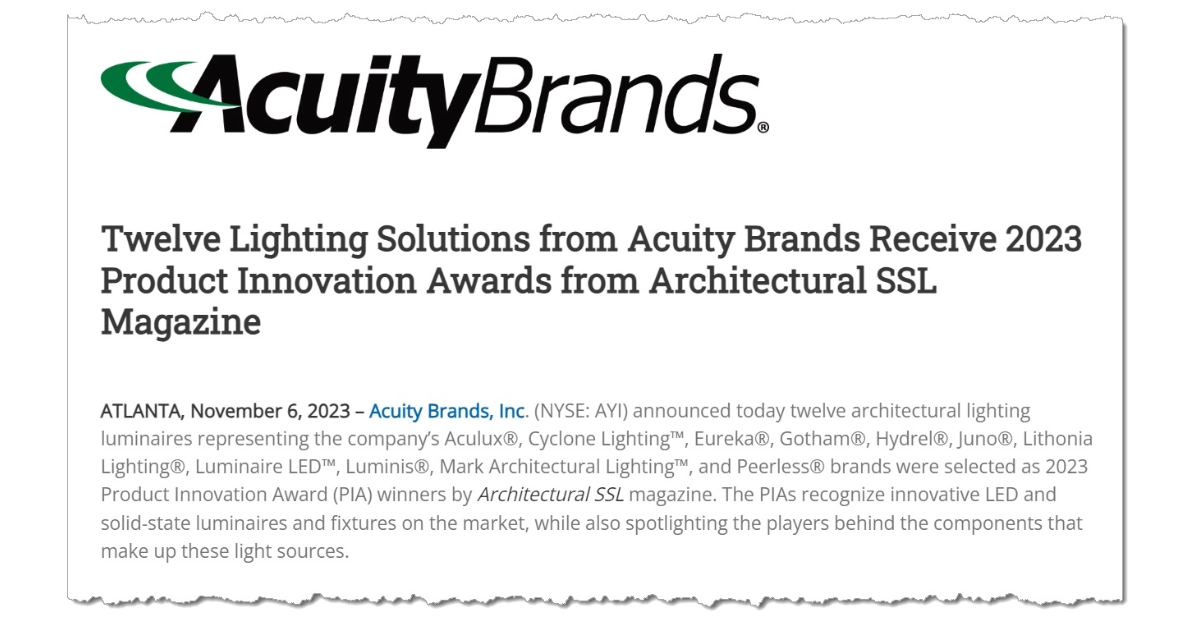 AcuityBrands®

Twelve Lighting Solutions from Acuity Brands Receive 2023 Product Innovation Awards from Architectural SSL Magazine

ATLANTA, November 6, 2023 – Acuity Brands, Inc. (NYSE: AYI) announced today twelve architectural lighting luminaires representing the company's Aculux®, Cyclone Lighting™, Eureka®, Gotham®, Hydrel®, Juno®, Lithonia Lighting®, Luminaire LED™, Luminis®, Mark Architectural Lighting™, and Peerless® brands were selected as 2023 Product Innovation Award (PIA) winners by Architectural SSL magazine. The PIAs recognize innovative LED and solid-state luminaires and fixtures on the market, while also spotlighting the players behind the components that make up these light sources.